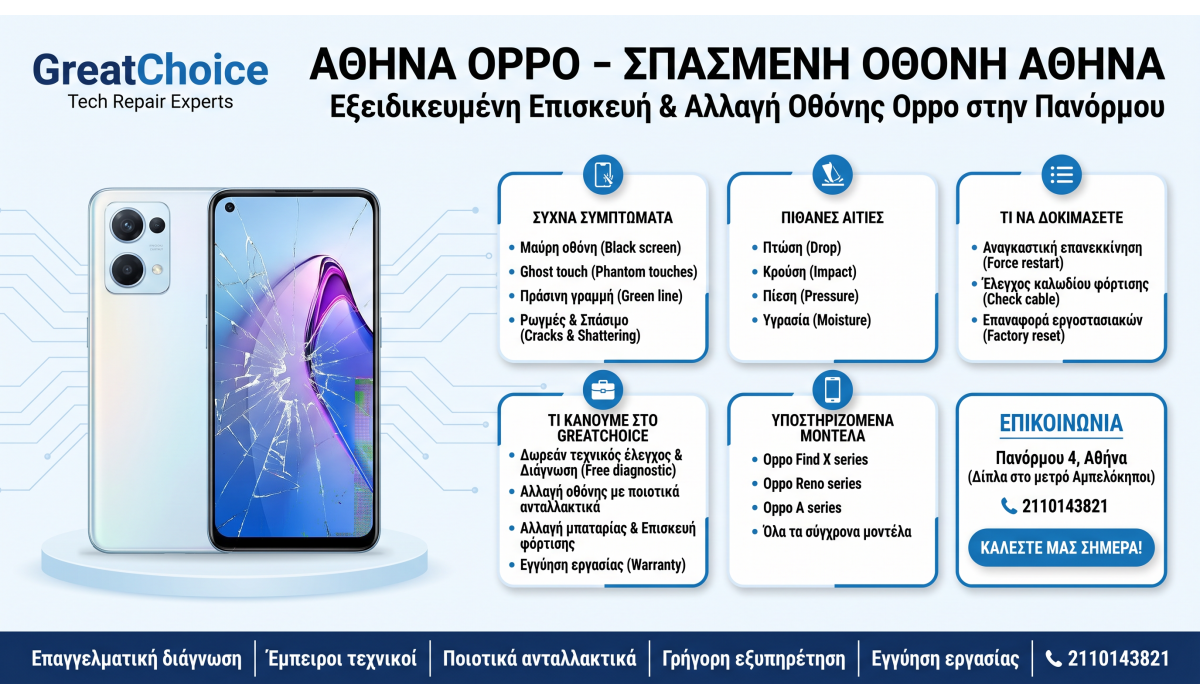 GreatChoice
Tech Repair Experts

ΑΘΗΝΑ OPPO – ΣΠΑΣΜΕΝΗ ΟΘΟΝΗ ΑΘΗΝΑ
Εξειδικευμένη Επισκευή & Αλλαγή Οθόνης Oppo στην Πανόρμου

ΣΥΧΝΑ ΣΥΜΠΤΩΜΑΤΑ
• Μαύρη οθόνη (Black screen)
• Ghost touch (Phantom touches)
• Πράσινη γραμμή (Green line)
• Ρωγμές & Σπάσιμο (Cracks & Shattering)

ΠΙΘΑΝΕΣ ΑΙΤΙΕΣ
• Πτώση (Drop)
• Κρούση (Impact)
• Πίεση (Pressure)
• Υγρασία (Moisture)

ΤΙ ΝΑ ΔΟΚΙΜΑΣΕΤΕ
• Αναγκαστική επανεκκίνηση (Force restart)
• Έλεγχος καλωδίου φόρτισης (Check cable)
• Επαναφορά εργοστασιακών (Factory reset)

ΤΙ ΚΑΝΟΥΜΕ ΣΤΟ GREATCHOICE
• Δωρεάν τεχνικός έλεγχος & Διάγνωση (Free diagnostic)
• Αλλαγή οθόνης με ποιοτικά ανταλλακτικά
• Αλλαγή μπαταρίας & Επισκευή φόρτισης
• Εγγύηση εργασίας (Warranty)

ΥΠΟΣΤΗΡΙΖΟΜΕΝΑ ΜΟΝΤΕΛΑ
• Oppo Find X series
• Oppo Reno series
• Oppo A series
• Όλα τα σύγχρονα μοντέλα

ΕΠΙΚΟΙΝΩΝΙΑ
Πανόρμου 4, Αθήνα
(Δίπλα στο μετρό Αμπελόκηποι)
2110143821
ΚΑΛΕΣΤΕ ΜΑΣ ΣΗΜΕΡΑ!

Επαγγελματική διάγνωση | Έμπειροι τεχνικοί | Ποιοτικά ανταλλακτικά | Γρήγορη εξυπηρέτηση | Εγγύηση εργασίας | 2110143821